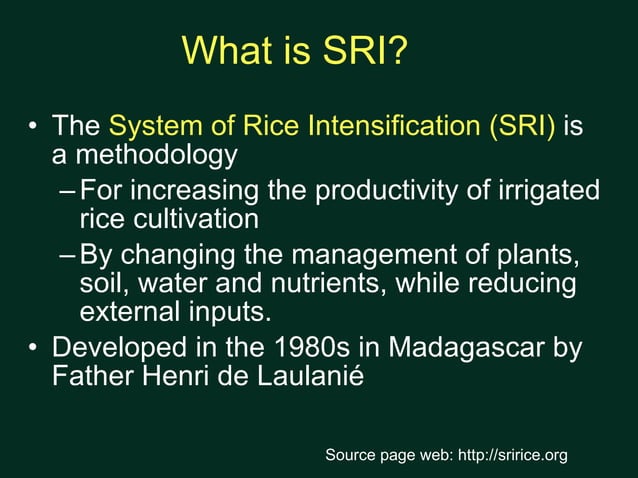 What is SRI?

• The System of Rice Intensification (SRI) is a methodology
– For increasing the productivity of irrigated rice cultivation
– By changing the management of plants, soil, water and nutrients, while reducing external inputs.
• Developed in the 1980s in Madagascar by Father Henri de Laulanié

Source page web: http://sririce.org